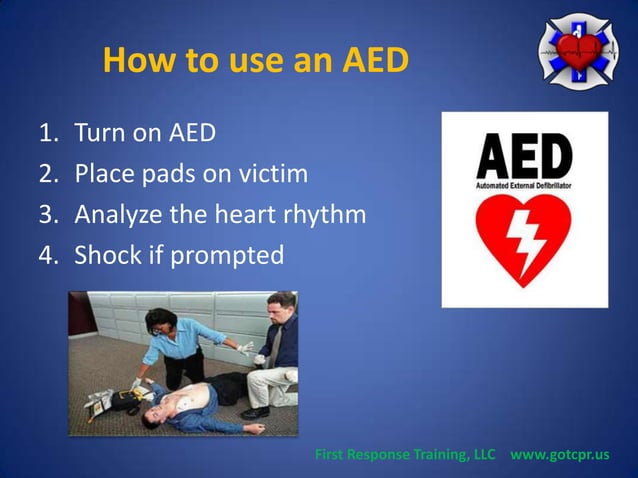 How to use an AED

1. Turn on AED
2. Place pads on victim
3. Analyze the heart rhythm
4. Shock if prompted

AED
Automated External Defibrillator

First Response Training, LLC www.gotcpr.us